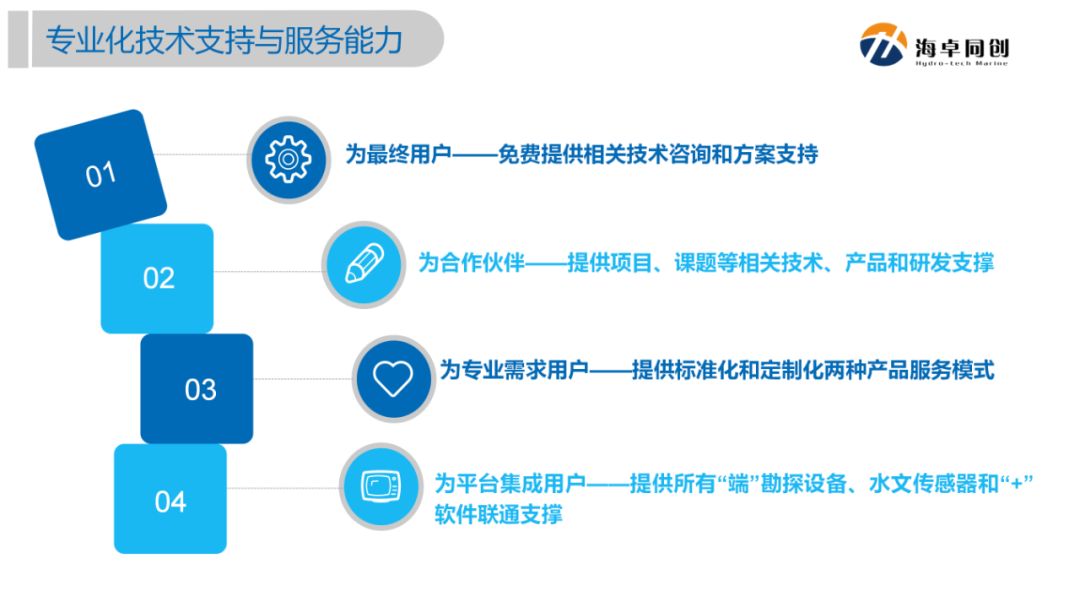 专业化技术支持与服务能力

海卓同创
Hydro-tech Marine

01
为最终用户——免费提供相关技术咨询和方案支持

02
为合作伙伴——提供项目、课题等相关技术、产品和研发支撑

03
为专业需求用户——提供标准化和定制化两种产品服务模式

04
为平台集成用户——提供所有“端”勘探设备、水文传感器和“+”软件联通支撑